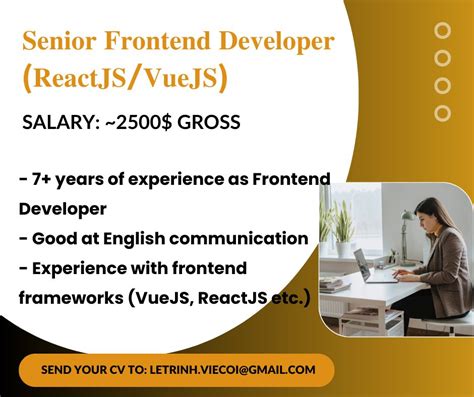 Senior Frontend Developer (ReactJS/VueJS)

SALARY: ~2500$ GROSS

- 7+ years of experience as Frontend Developer
- Good at English communication
- Experience with frontend frameworks (VueJS, ReactJS etc.)

SEND YOUR CV TO: LETRINH.VIECOI@GMAIL.COM